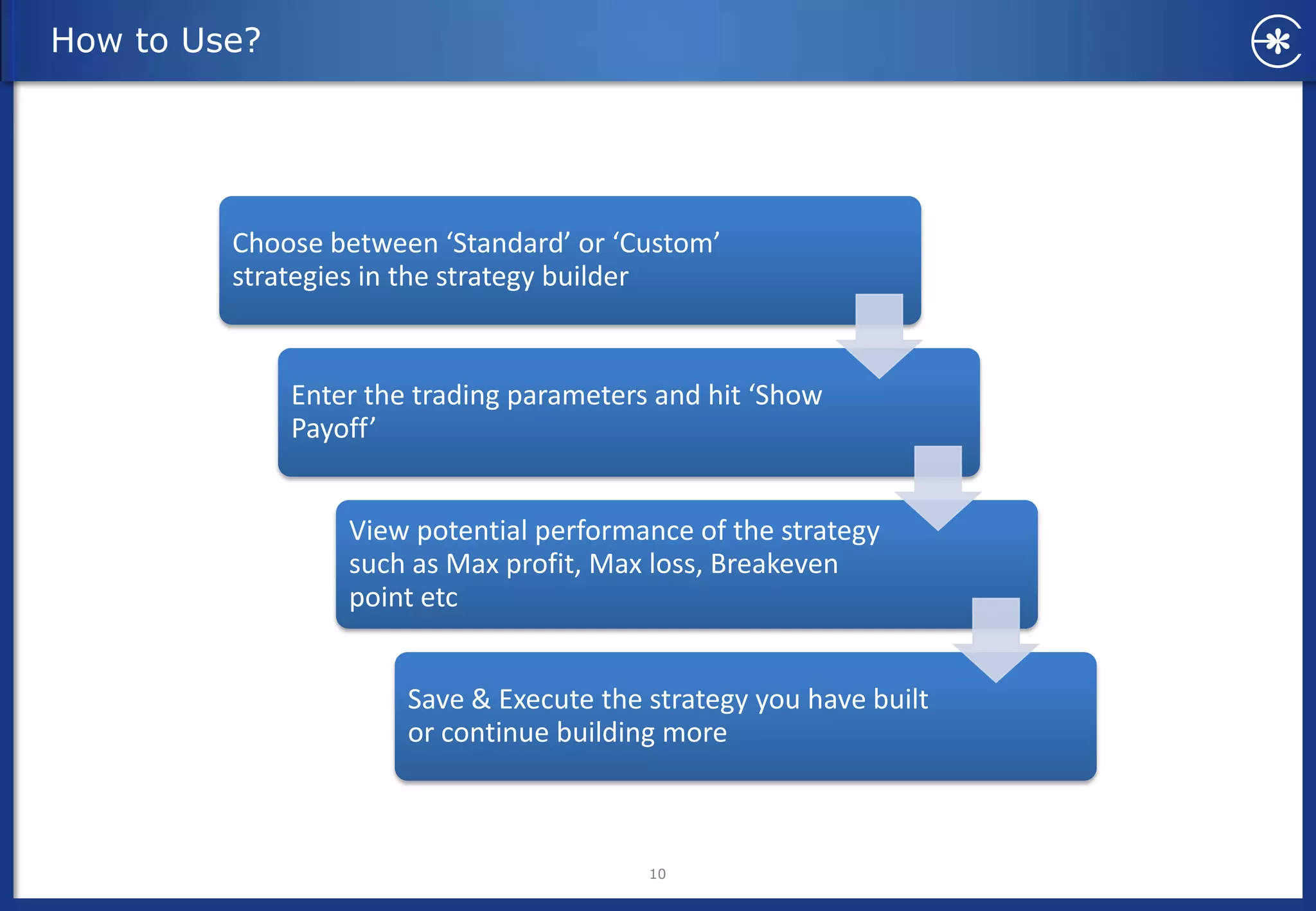 How to Use?

Choose between ‘Standard’ or ‘Custom’ strategies in the strategy builder

Enter the trading parameters and hit ‘Show Payoff’

View potential performance of the strategy such as Max profit, Max loss, Breakeven point etc

Save & Execute the strategy you have built or continue building more

10